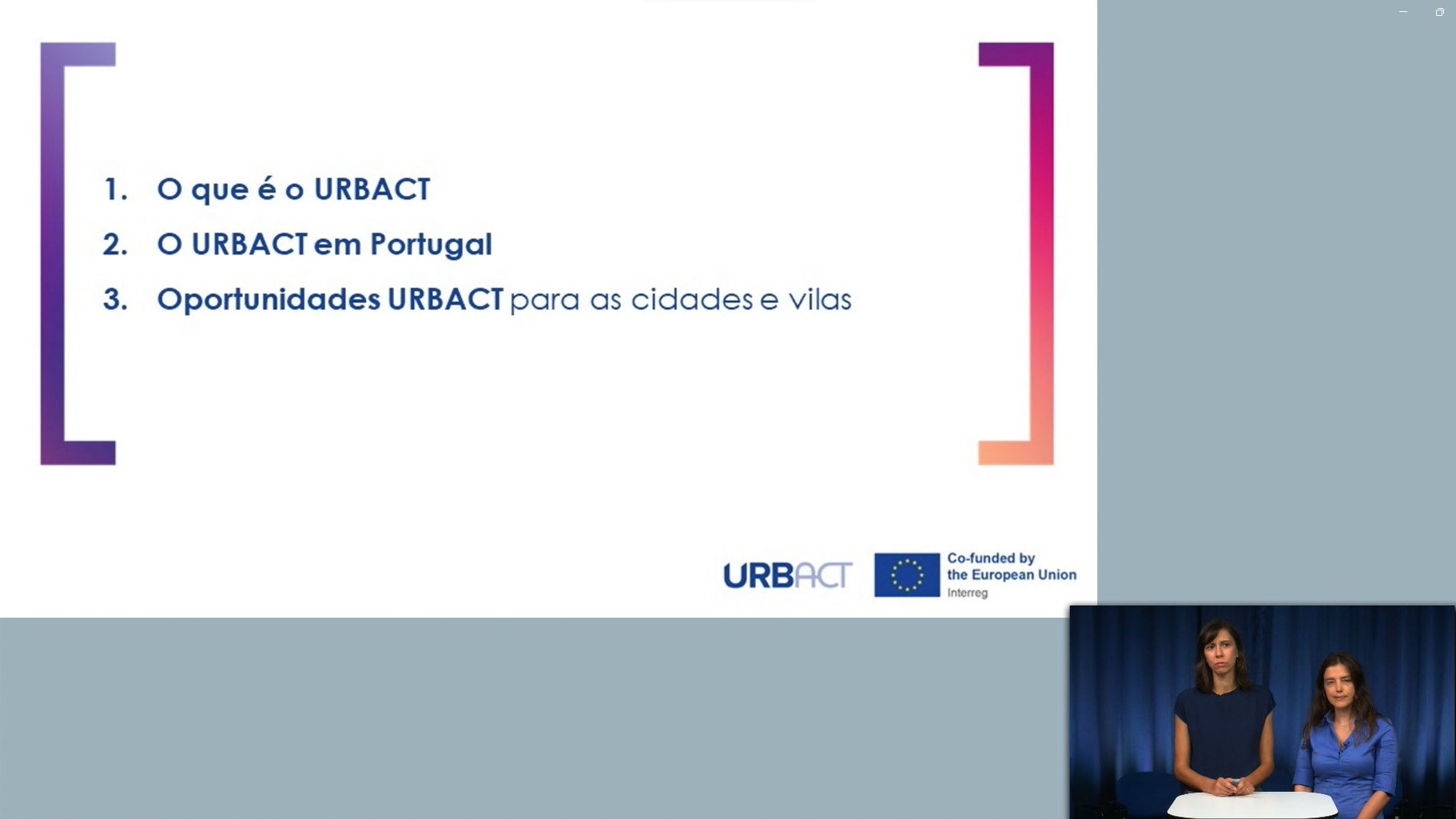 1. O que é o URBACT
2. O URBACT em Portugal
3. Oportunidades URBACT para as cidades e vilas

URBACT

Co-funded by the European Union
Interreg